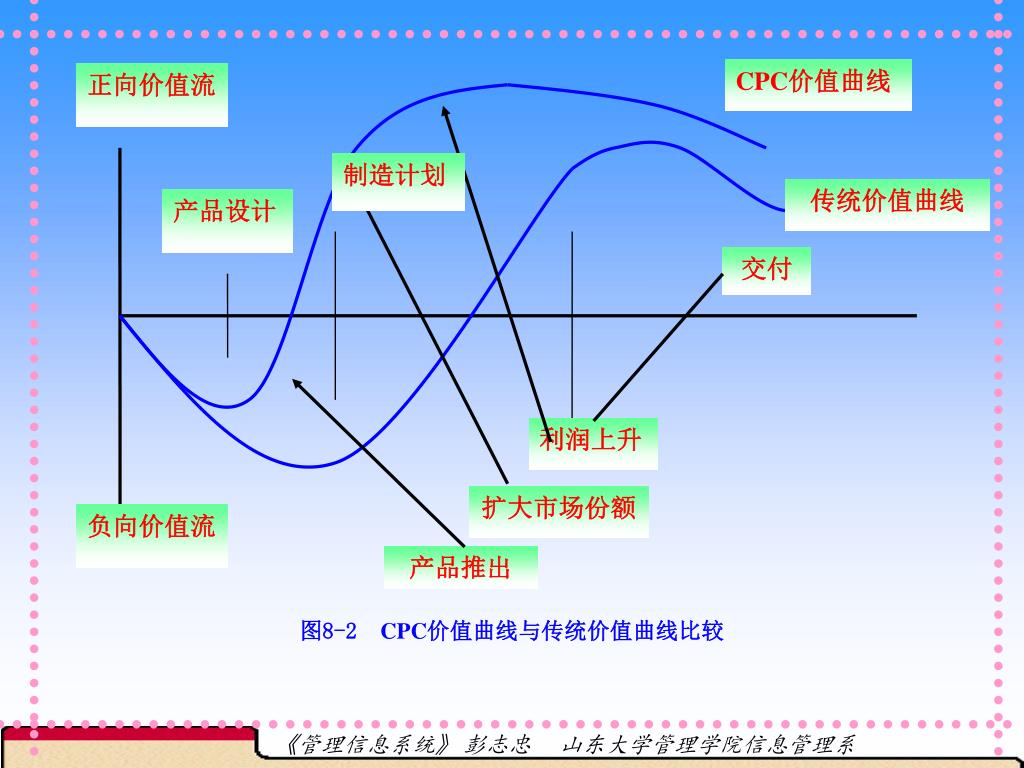 正向价值流

CPC价值曲线

制造计划

产品设计

传统价值曲线

交付

利润上升

扩大市场份额

负向价值流

产品推出

图8-2 CPC价值曲线与传统价值曲线比较

《管理信息系统》 彭志忠 山东大学管理学院信息管理系